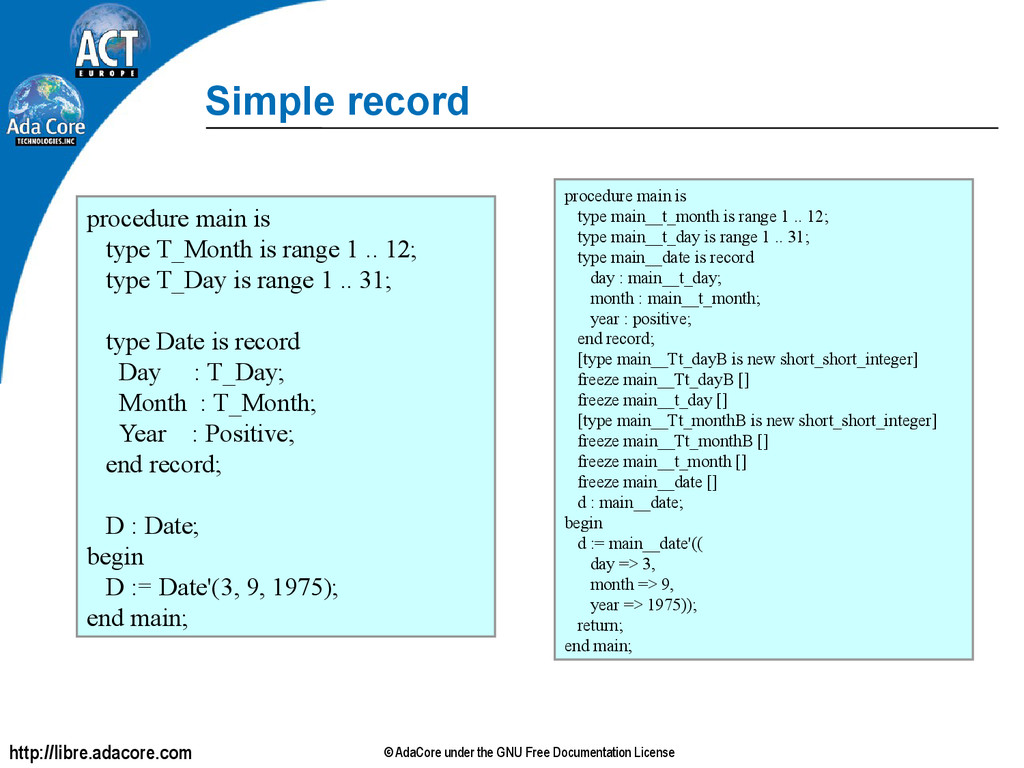 ACT
EUROPE

Ada Core
TECHNOLOGIES, INC

Simple record

procedure main is
type T_Month is range 1 .. 12;
type T_Day is range 1 .. 31;

type Date is record
Day : T_Day;
Month : T_Month;
Year : Positive;
end record;

D : Date;
begin
D := Date'(3, 9, 1975);
end main;

procedure main is
type main__t_month is range 1 .. 12;
type main__t_day is range 1 .. 31;
type main__date is record
day : main__t_day;
month : main__t_month;
year : positive;
end record;
[type main__Tt_dayB is new short_short_integer]
freeze main__Tt_dayB []
freeze main__t_day []
[type main__Tt_monthB is new short_short_integer]
freeze main__Tt_monthB []
freeze main__t_month []
freeze main__date []
d : main__date;
begin
d := main__date'((
day => 3,
month => 9,
year => 1975));
return;
end main;

http://libre.adacore.com

© AdaCore under the GNU Free Documentation License